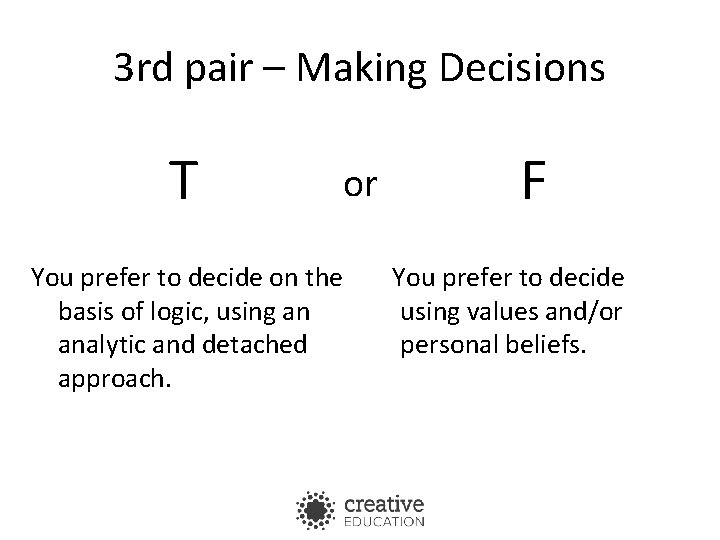 3rd pair – Making Decisions

T or F

You prefer to decide on the basis of logic, using an analytic and detached approach.

You prefer to decide using values and/or personal beliefs.

creative
EDUCATION